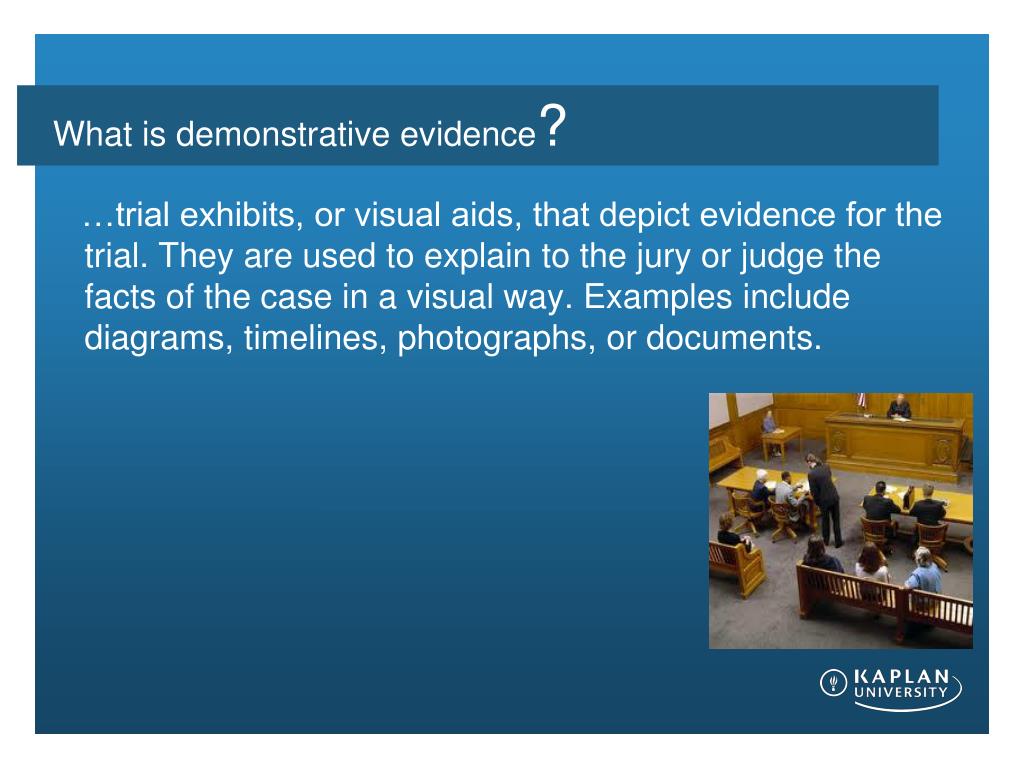 What is demonstrative evidence?

…trial exhibits, or visual aids, that depict evidence for the trial. They are used to explain to the jury or judge the facts of the case in a visual way. Examples include diagrams, timelines, photographs, or documents.

KAPLAN UNIVERSITY